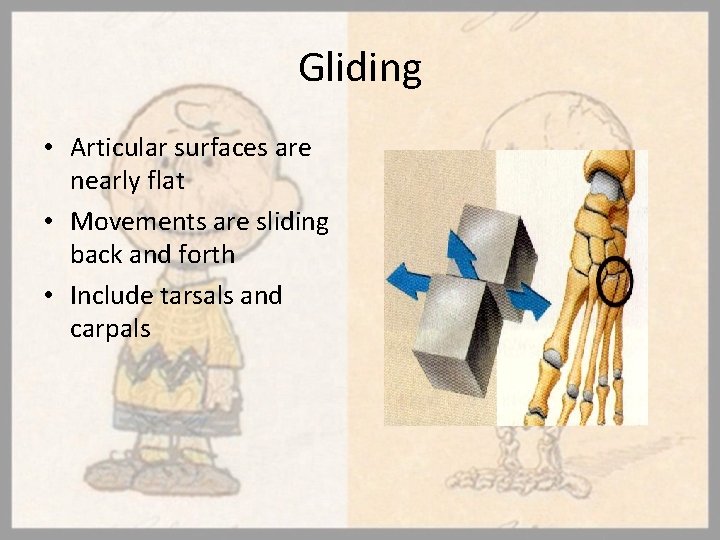 Gliding

• Articular surfaces are nearly flat
• Movements are sliding back and forth
• Include tarsals and carpals